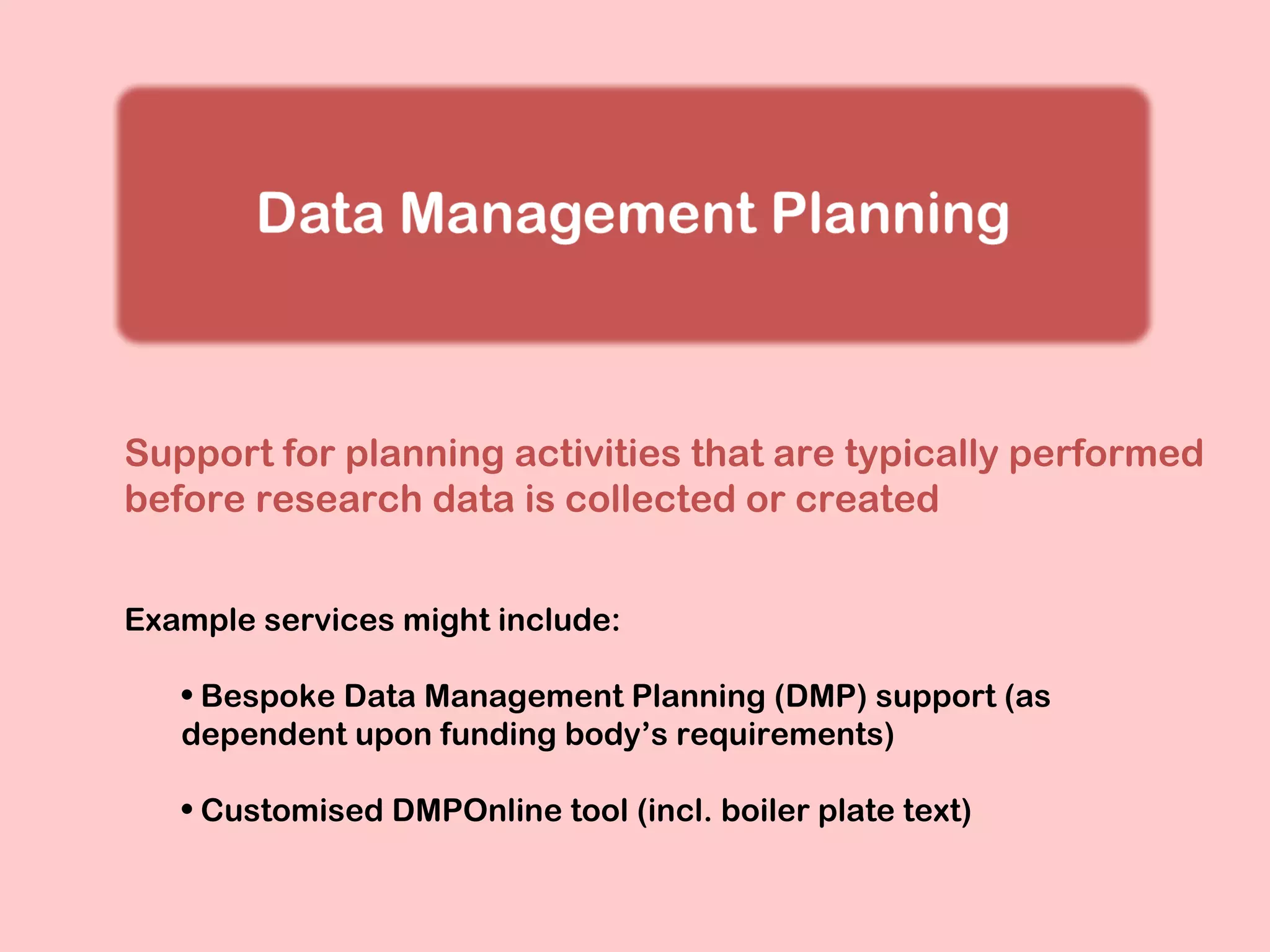 Data Management Planning

Support for planning activities that are typically performed before research data is collected or created

Example services might include:

• Bespoke Data Management Planning (DMP) support (as dependent upon funding body's requirements)

• Customised DMPOnline tool (incl. boiler plate text)